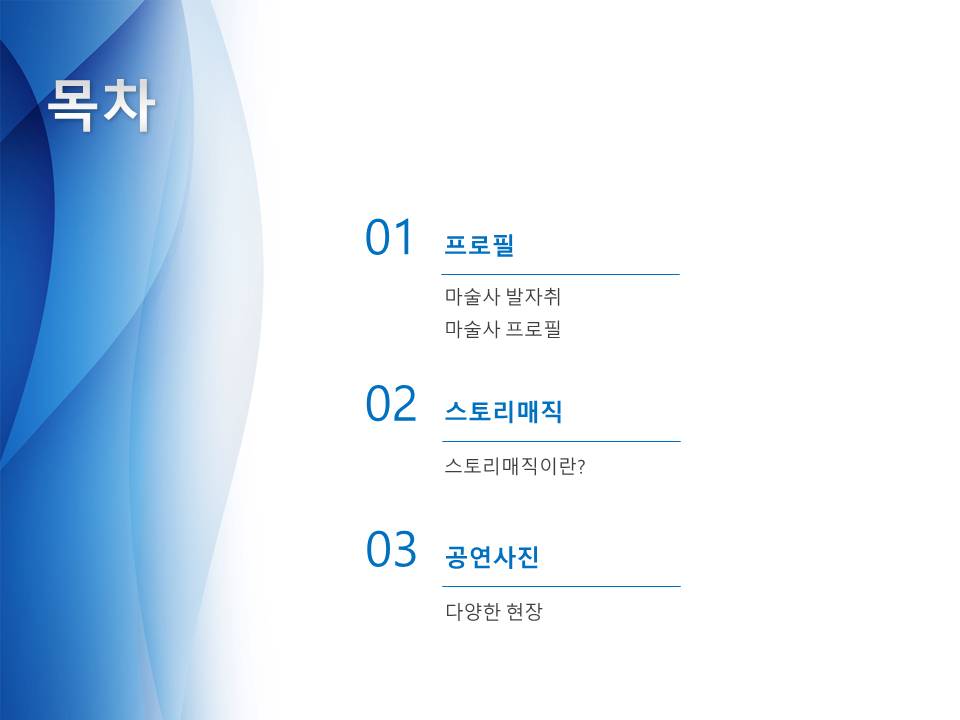 목차

01 프로필

마술사 발자취
마술사 프로필

02 스토리매직

스토리매직이란?

03 공연사진

다양한 현장